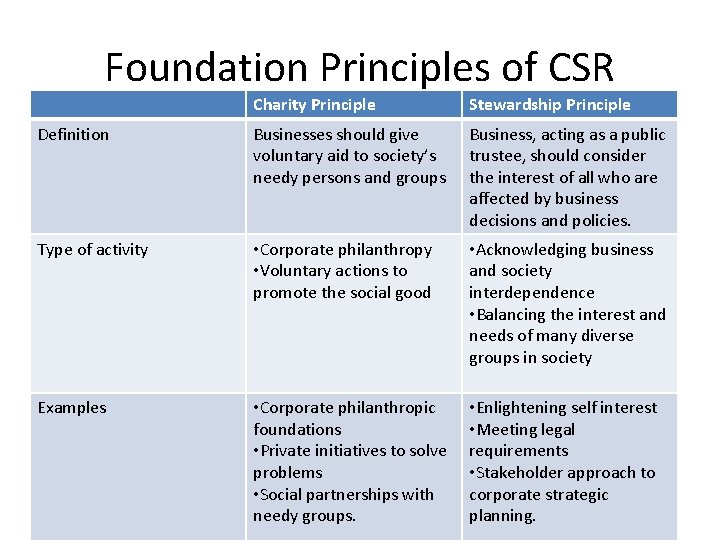 Foundation Principles of CSR

| | Charity Principle | Stewardship Principle |
|---|---|---|
| Definition | Businesses should give voluntary aid to society's needy persons and groups | Business, acting as a public trustee, should consider the interest of all who are affected by business decisions and policies. |
| Type of activity | •Corporate philanthropy •Voluntary actions to promote the social good | •Acknowledging business and society interdependence •Balancing the interest and needs of many diverse groups in society |
| Examples | •Corporate philanthropic foundations •Private initiatives to solve problems •Social partnerships with needy groups. | •Enlightening self interest •Meeting legal requirements •Stakeholder approach to corporate strategic planning. |